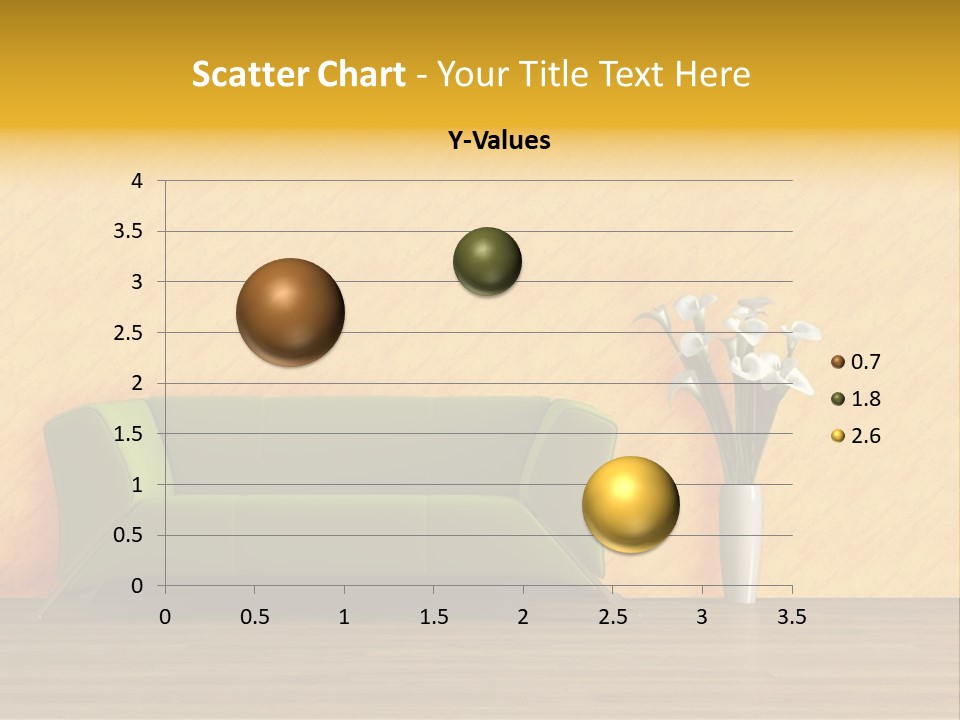 Scatter Chart - Your Title Text Here

Y-Values

4
3.5
3
2.5
2
1.5
1
0.5
0

0 0.5 1 1.5 2 2.5 3 3.5

0.7
1.8
2.6